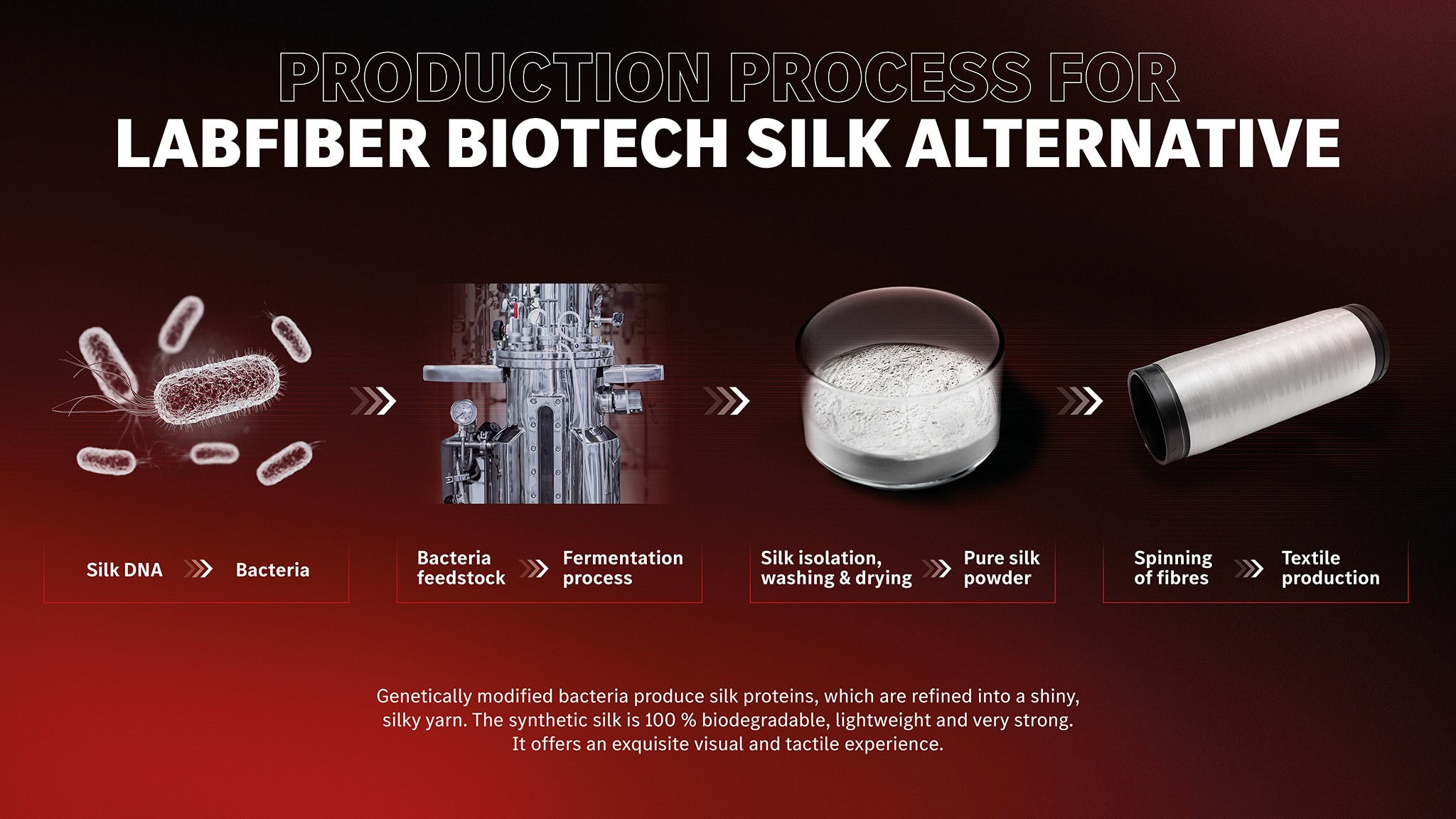 PRODUCTION PROCESS FOR
LABFIBER BIOTECH SILK ALTERNATIVE

Silk DNA Bacteria

Bacteria feedstock Fermentation process

Silk isolation, washing & drying Pure silk powder

Spinning of fibres Textile production

Genetically modified bacteria produce silk proteins, which are refined into a shiny, silky yarn. The synthetic silk is 100 % biodegradable, lightweight and very strong. It offers an exquisite visual and tactile experience.